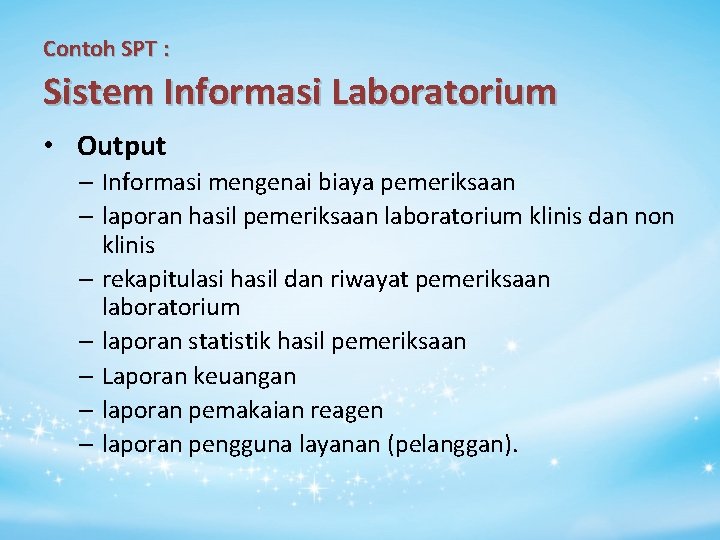 Contoh SPT :

Sistem Informasi Laboratorium

• Output
– Informasi mengenai biaya pemeriksaan
– laporan hasil pemeriksaan laboratorium klinis dan non klinis
– rekapitulasi hasil dan riwayat pemeriksaan laboratorium
– laporan statistik hasil pemeriksaan
– Laporan keuangan
– laporan pemakaian reagen
– laporan pengguna layanan (pelanggan).